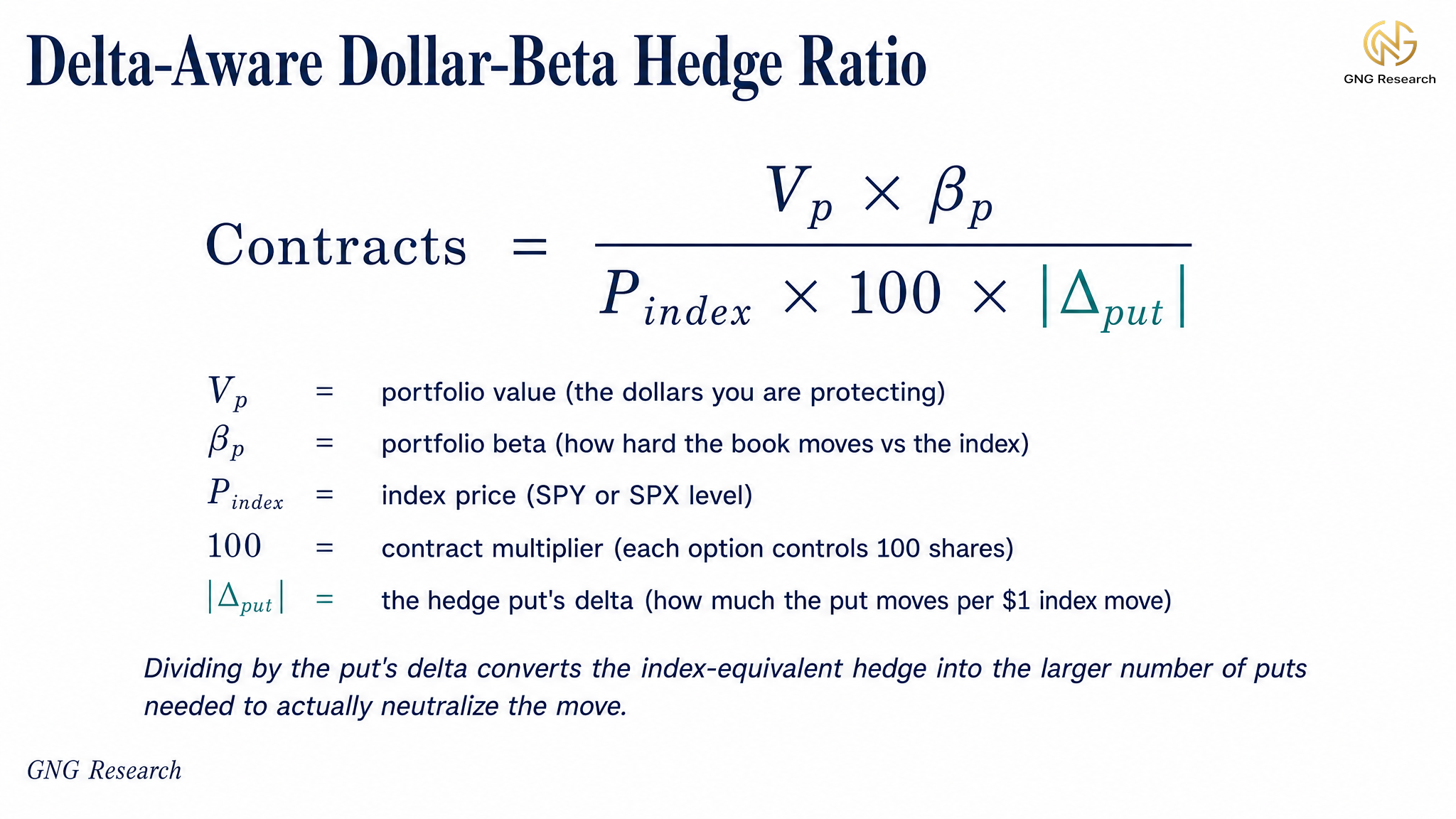 Delta-Aware Dollar-Beta Hedge Ratio

GNG Research

$\text{Contracts} = \frac{V_p \times \beta_p}{P_{index} \times 100 \times |\Delta_{put}|}$

$V_p$ = portfolio value (the dollars you are protecting)

$\beta_p$ = portfolio beta (how hard the book moves vs the index)

$P_{index}$ = index price (SPY or SPX level)

$100$ = contract multiplier (each option controls 100 shares)

$|\Delta_{put}|$ = the hedge put's delta (how much the put moves per \$1 index move)

Dividing by the put's delta converts the index-equivalent hedge into the larger number of puts needed to actually neutralize the move.

GNG Research